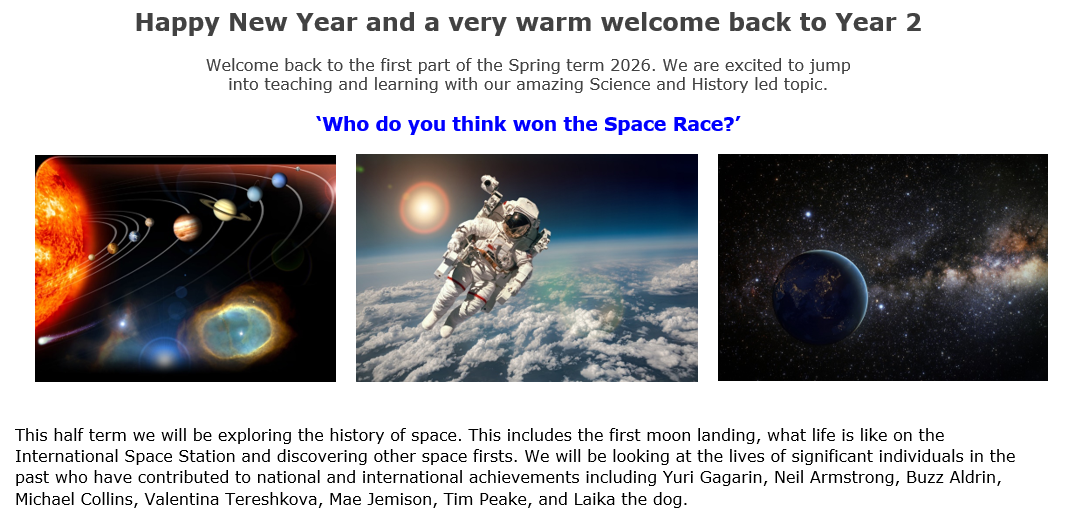 Happy New Year and a very warm welcome back to Year 2

Welcome back to the first part of the Spring term 2026. We are excited to jump into teaching and learning with our amazing Science and History led topic.

‘Who do you think won the Space Race?’

This half term we will be exploring the history of space. This includes the first moon landing, what life is like on the International Space Station and discovering other space firsts. We will be looking at the lives of significant individuals in the past who have contributed to national and international achievements including Yuri Gagarin, Neil Armstrong, Buzz Aldrin, Michael Collins, Valentina Tereshkova, Mae Jemison, Tim Peake, and Laika the dog.